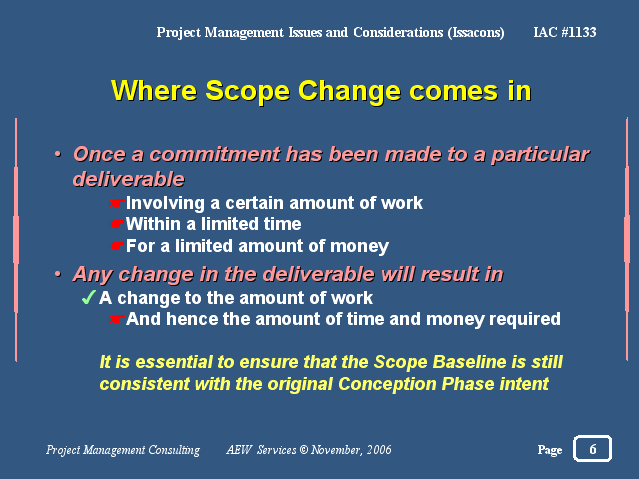 Project Management Issues and Considerations (Issacons) IAC #1133

Where Scope Change comes in

• Once a commitment has been made to a particular deliverable
☛Involving a certain amount of work
☛Within a limited time
☛For a limited amount of money
• Any change in the deliverable will result in
✓A change to the amount of work
☛And hence the amount of time and money required

It is essential to ensure that the Scope Baseline is still consistent with the original Conception Phase intent

Project Management Consulting AEW Services © November, 2006 Page 6